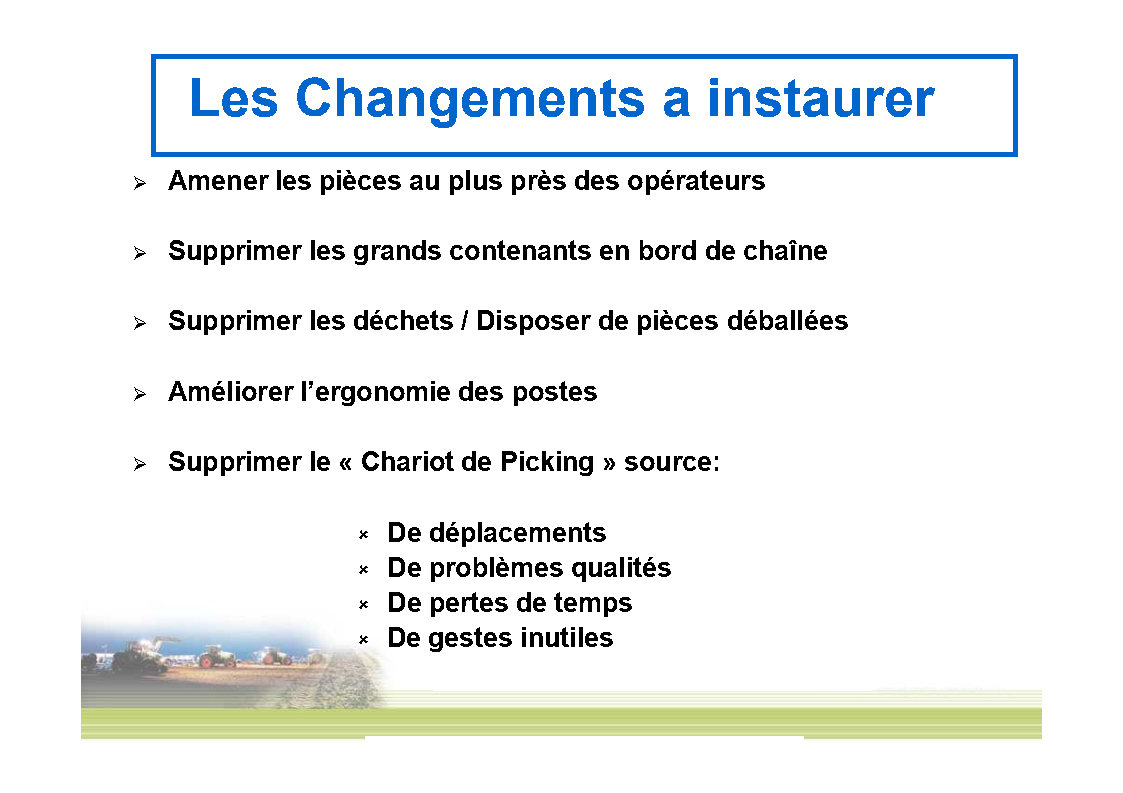 Les Changements a instaurer

➢ Amener les pièces au plus près des opérateurs

➢ Supprimer les grands contenants en bord de chaîne

➢ Supprimer les déchets / Disposer de pièces déballées

➢ Améliorer l'ergonomie des postes

➢ Supprimer le « Chariot de Picking » source:

× De déplacements
× De problèmes qualités
× De pertes de temps
× De gestes inutiles